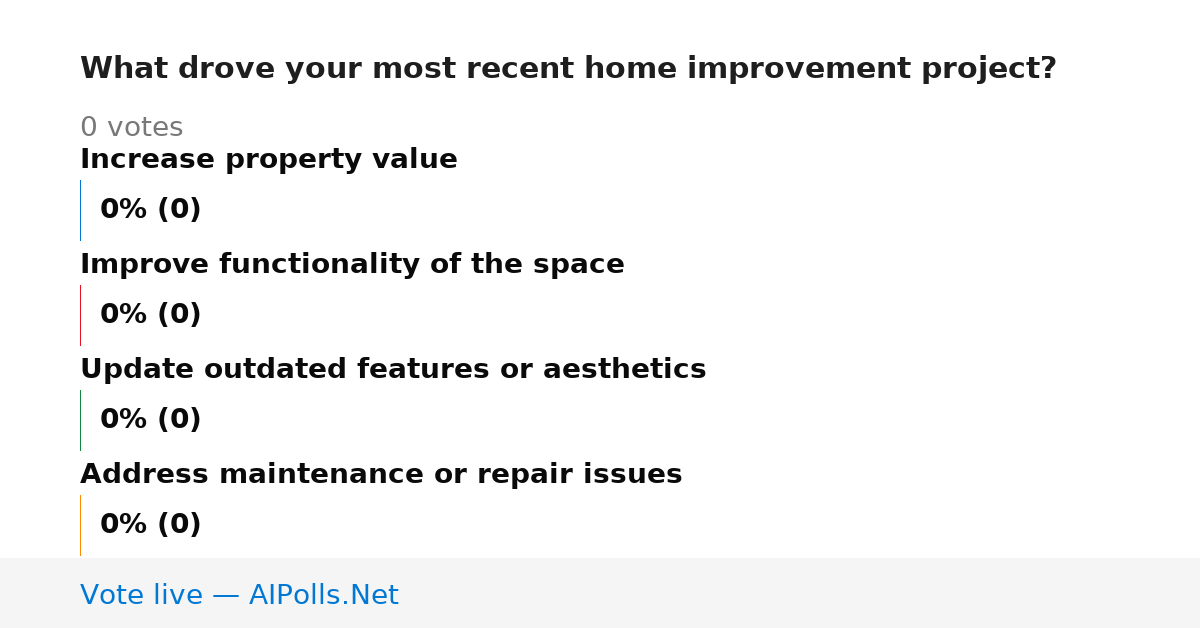 What drove your most recent home improvement project?

0 votes

Increase property value

0% (0)

Improve functionality of the space

0% (0)

Update outdated features or aesthetics

0% (0)

Address maintenance or repair issues

0% (0)

Vote live — AIPolls.Net